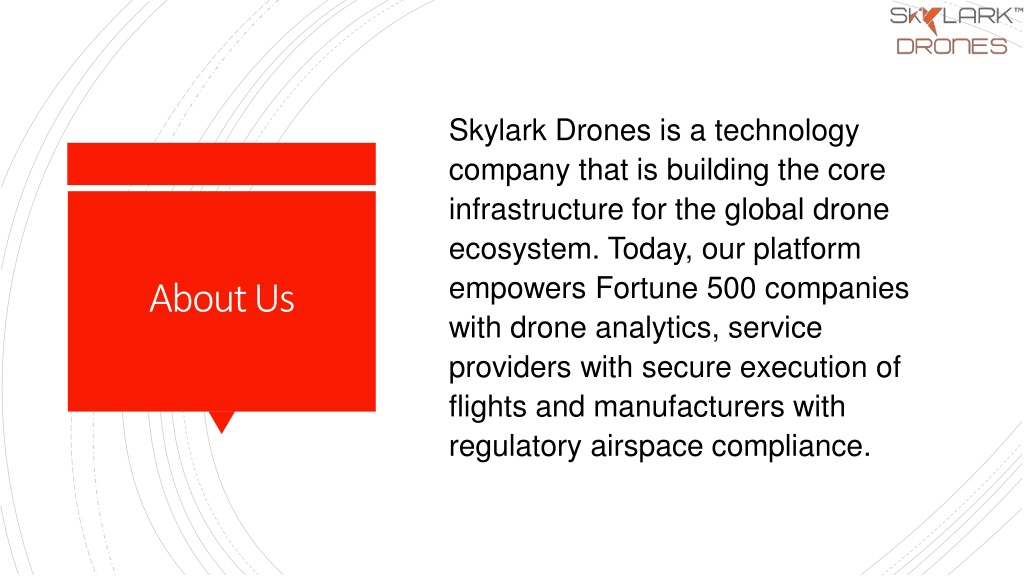 SKYLARK™
DRONES

About Us

Skylark Drones is a technology company that is building the core infrastructure for the global drone ecosystem. Today, our platform empowers Fortune 500 companies with drone analytics, service providers with secure execution of flights and manufacturers with regulatory airspace compliance.